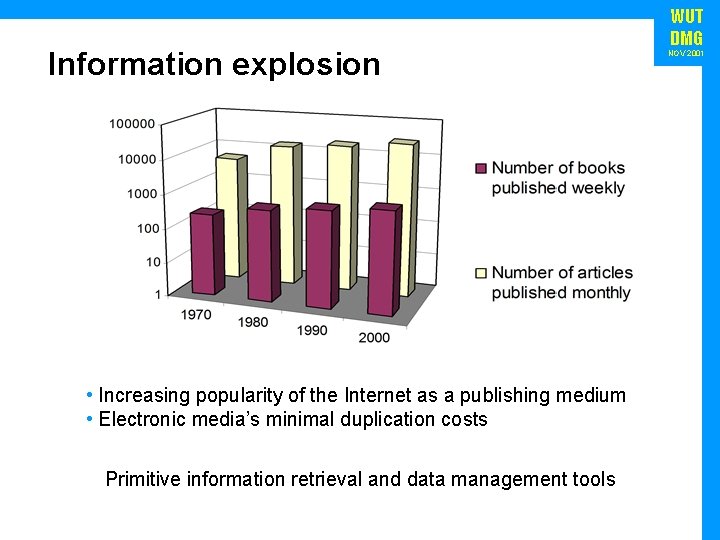 WUT
DMG
NOV 2001

Information explosion

100000
10000
1000
100
10
1

1970
1980
1990
2000

Number of books published weekly

Number of articles published monthly

• Increasing popularity of the Internet as a publishing medium
• Electronic media's minimal duplication costs

Primitive information retrieval and data management tools